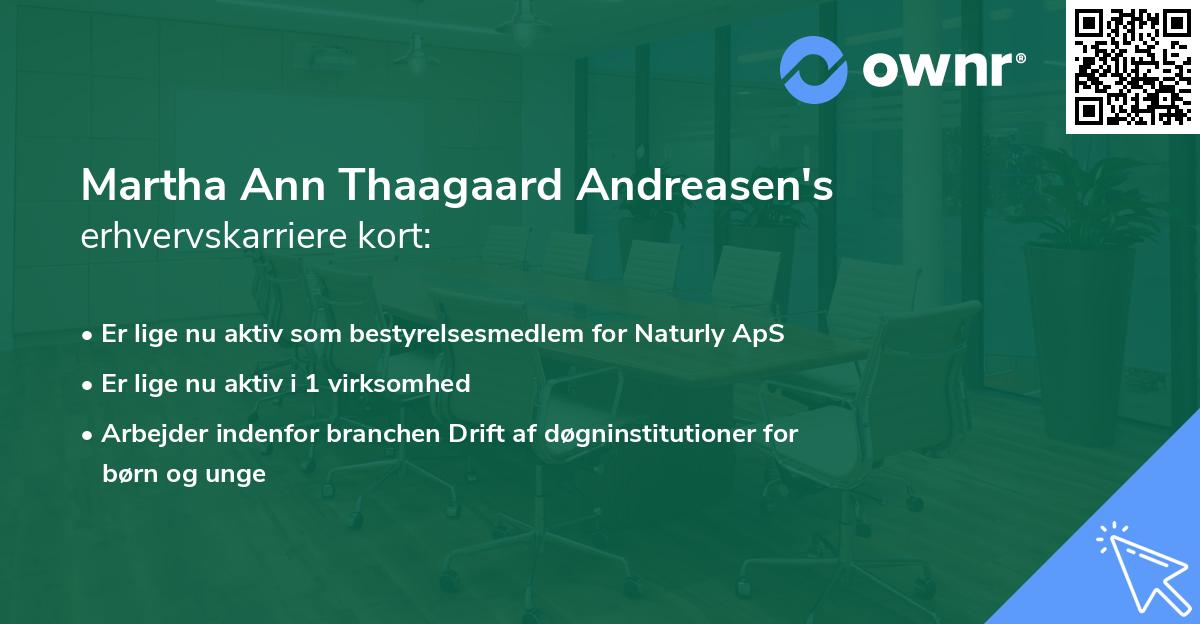 ownr®

Martha Ann Thaagaard Andreasen's
erhvervskarriere kort:

• Er lige nu aktiv som bestyrelsesmedlem for Naturly ApS
• Er lige nu aktiv i 1 virksomhed
• Arbejder indenfor branchen Drift af døgninstitutioner for børn og unge